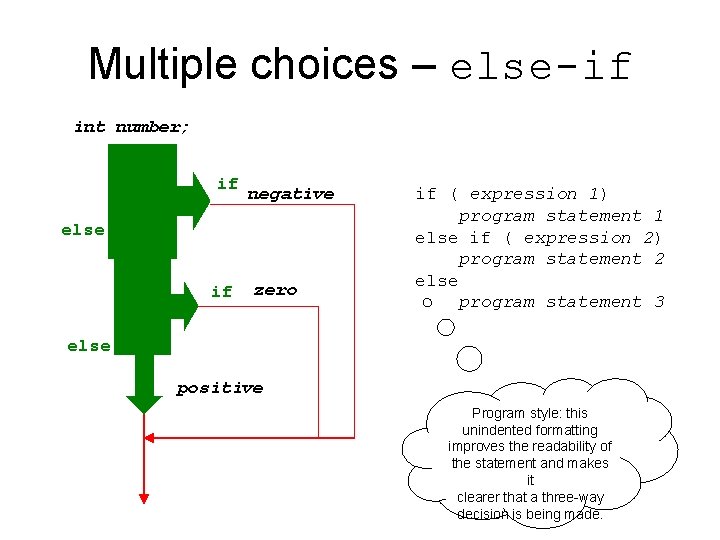 Multiple choices – else-if

int number;

if negative

else

if zero

else

positive

if ( expression 1)
    program statement 1
else if ( expression 2)
    program statement 2
else
    program statement 3

Program style: this unindented formatting improves the readability of the statement and makes it clearer that a three-way decision is being made.